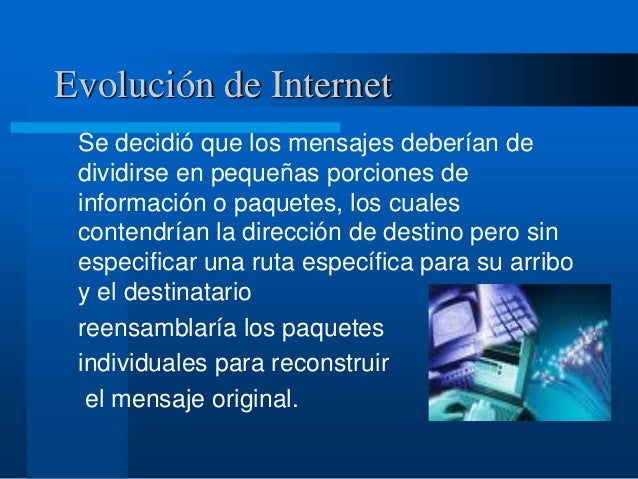 Evolución de Internet

Se decidió que los mensajes deberían de dividirse en pequeñas porciones de información o paquetes, los cuales contendrían la dirección de destino pero sin especificar una ruta específica para su arribo y el destinatario

reensamblaría los paquetes

individuales para reconstruir

el mensaje original.